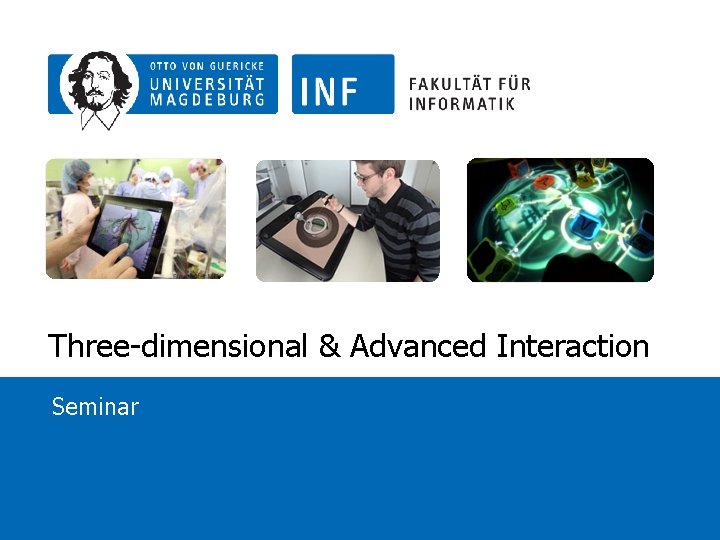 OTTO VON GUERICKE
UNIVERSITÄT
MAGDEBURG

INF

FAKULTÄT FÜR
INFORMATIK

Three-dimensional & Advanced Interaction

Seminar